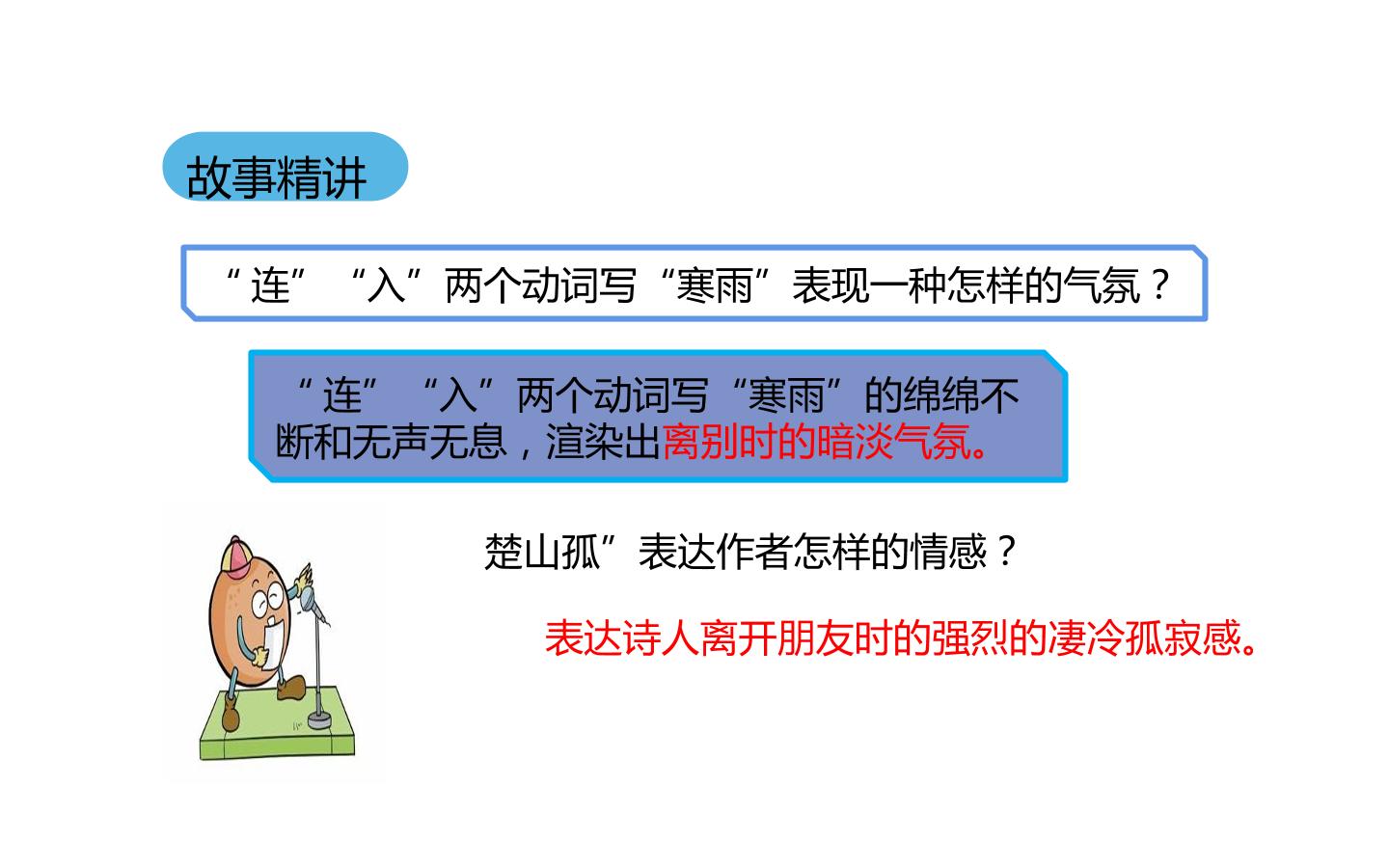 故事精讲

“连”“入”两个动词写“寒雨”表现一种怎样的气氛？

“连”“入”两个动词写“寒雨”的绵绵不断和无声无息，渲染出离别时的暗淡气氛。

楚山孤”表达作者怎样的情感？

表达诗人离开朋友时的强烈的凄冷孤寂感。